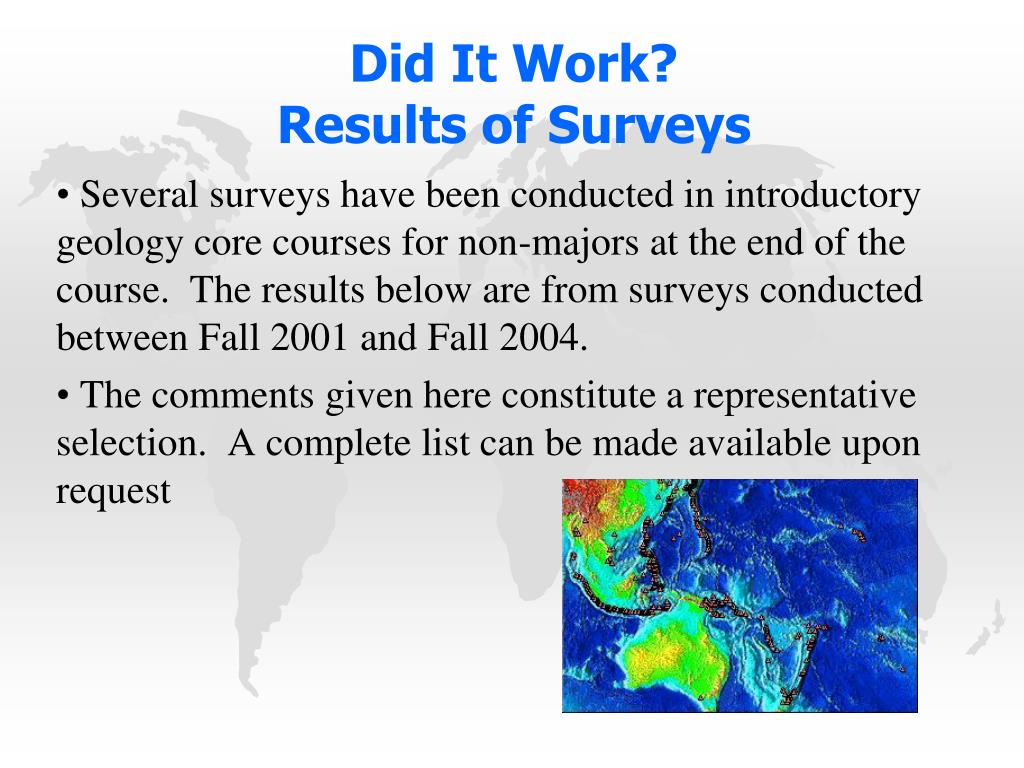 Did It Work?
Results of Surveys

• Several surveys have been conducted in introductory geology core courses for non-majors at the end of the course. The results below are from surveys conducted between Fall 2001 and Fall 2004.

• The comments given here constitute a representative selection. A complete list can be made available upon request